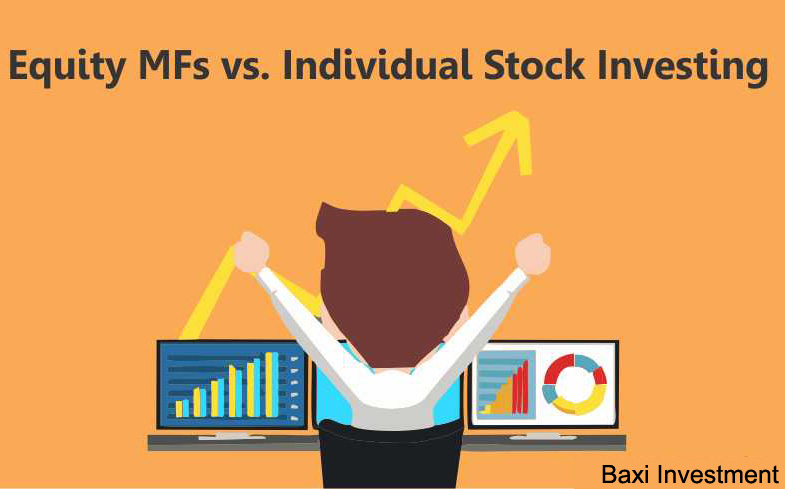 Equity MFs vs. Individual Stock Investing

Baxi Investment